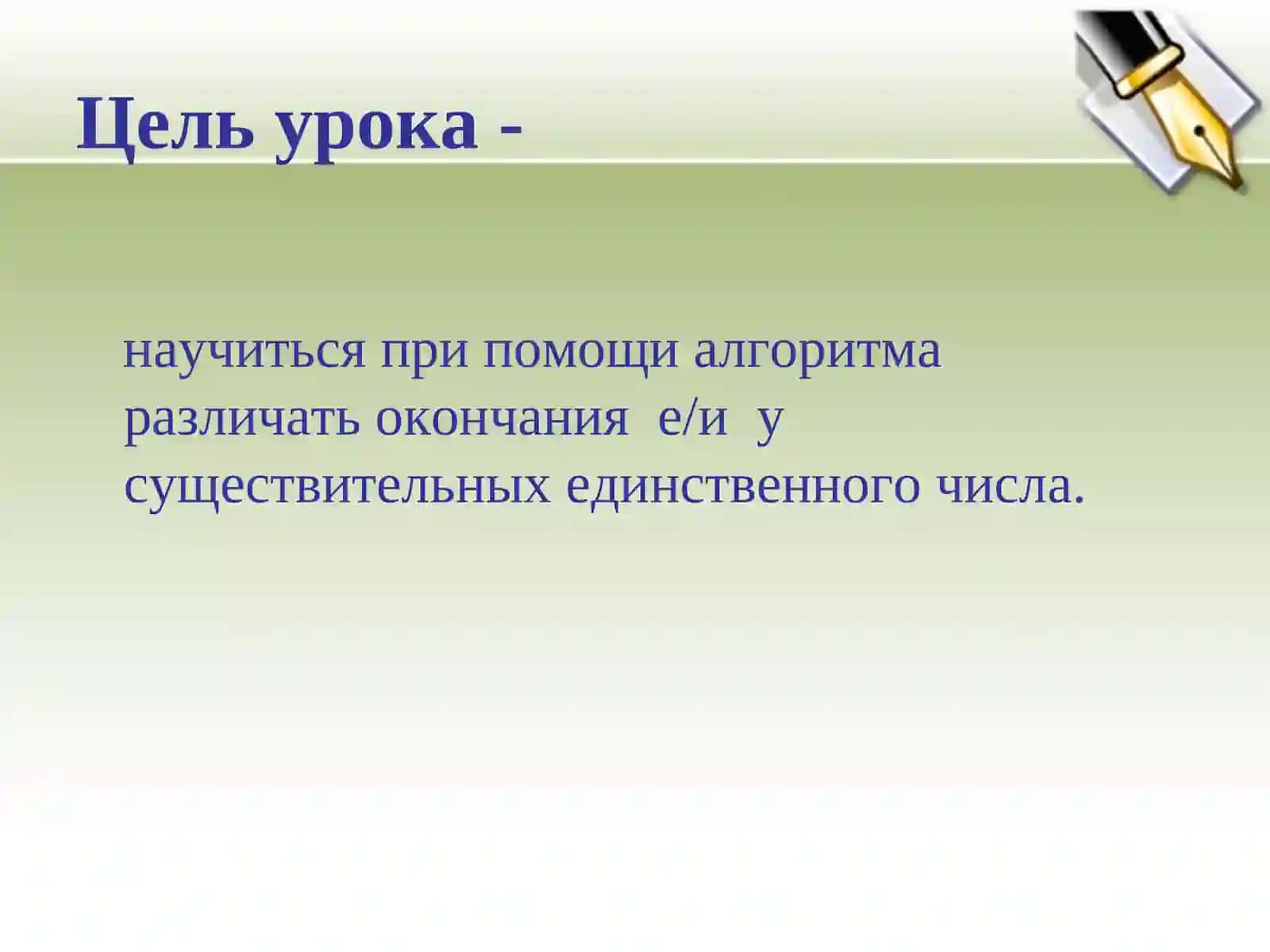 Цель урока -

научиться при помощи алгоритма различать окончания е/и у существительных единственного числа.